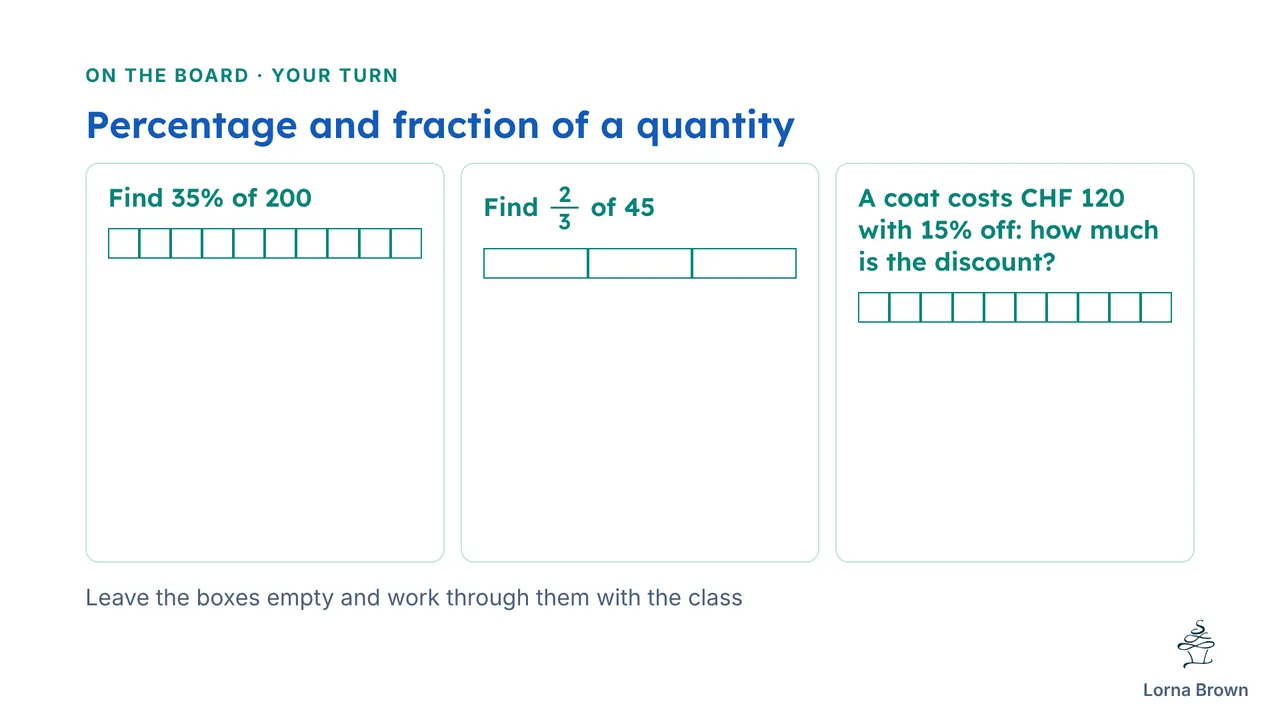 ON THE BOARD · YOUR TURN

Percentage and fraction of a quantity

Find 35% of 200

Find $\frac{2}{3}$ of 45

A coat costs CHF 120 with 15% off: how much is the discount?

Leave the boxes empty and work through them with the class

Lorna Brown